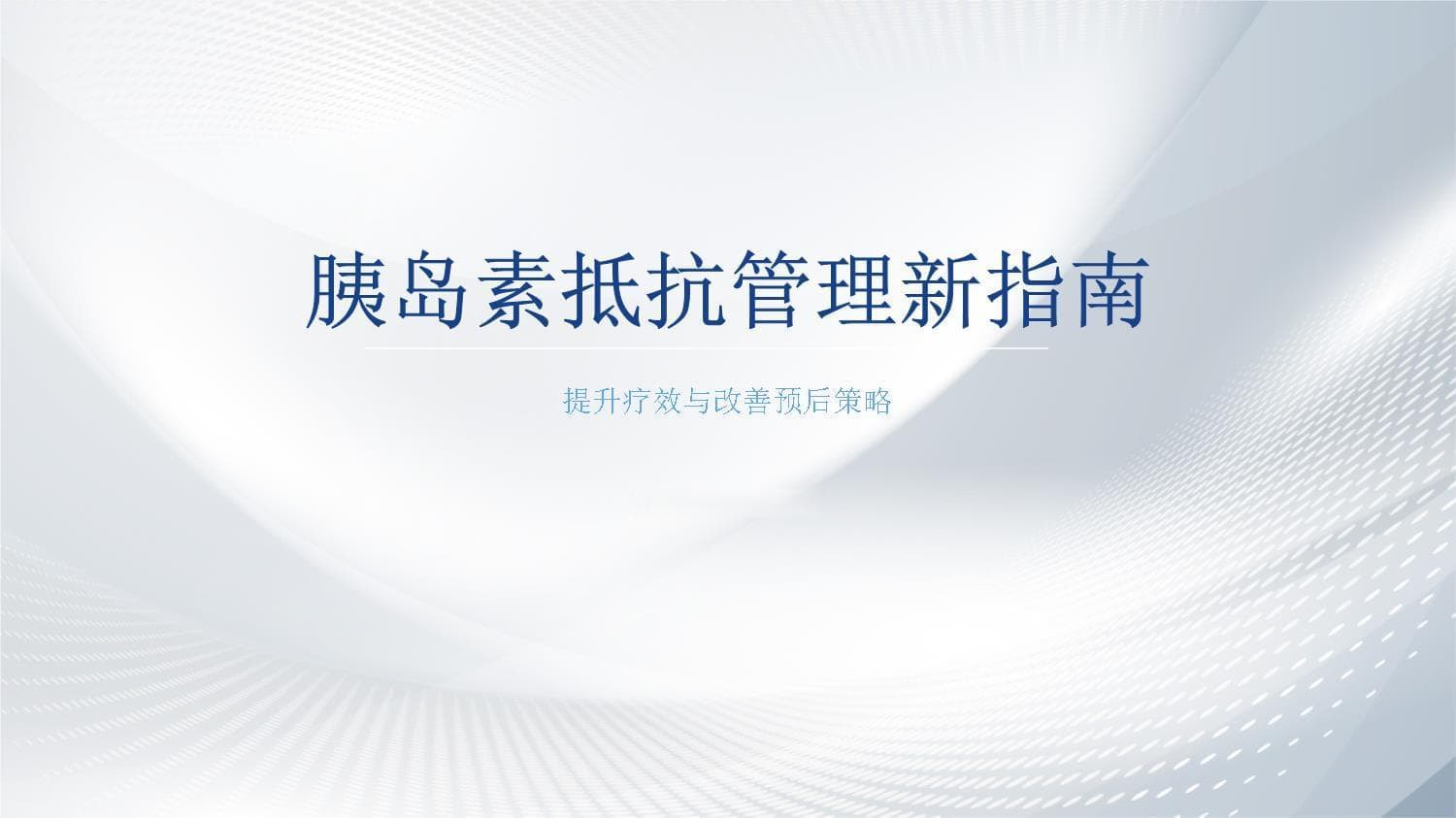 胰岛素抵抗管理新指南

提升疗效与改善预后策略